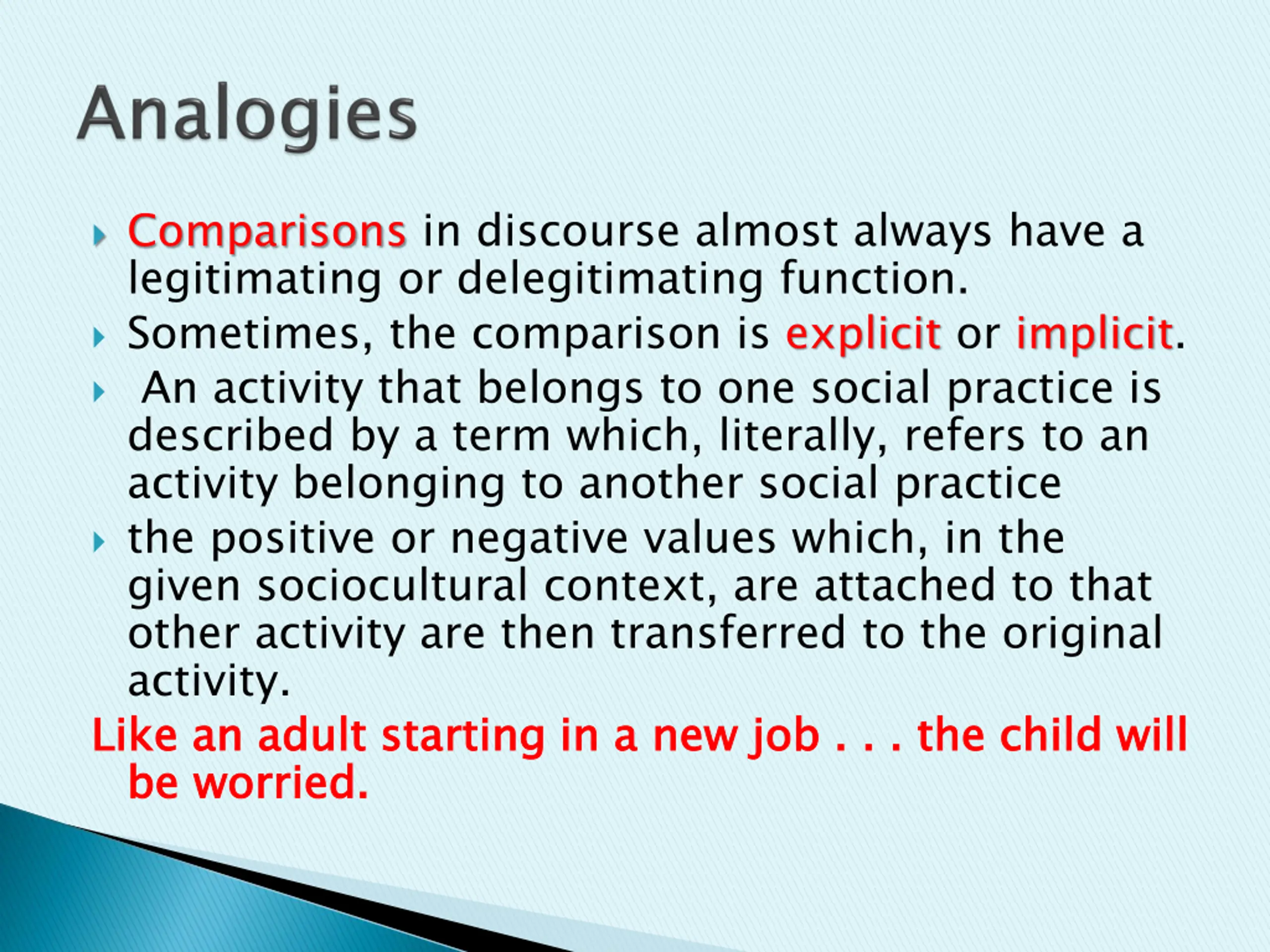 Analogies

Comparisons in discourse almost always have a legitimating or delegitimating function.

Sometimes, the comparison is explicit or implicit.

An activity that belongs to one social practice is described by a term which, literally, refers to an activity belonging to another social practice

the positive or negative values which, in the given sociocultural context, are attached to that other activity are then transferred to the original activity.

Like an adult starting in a new job . . . the child will be worried.